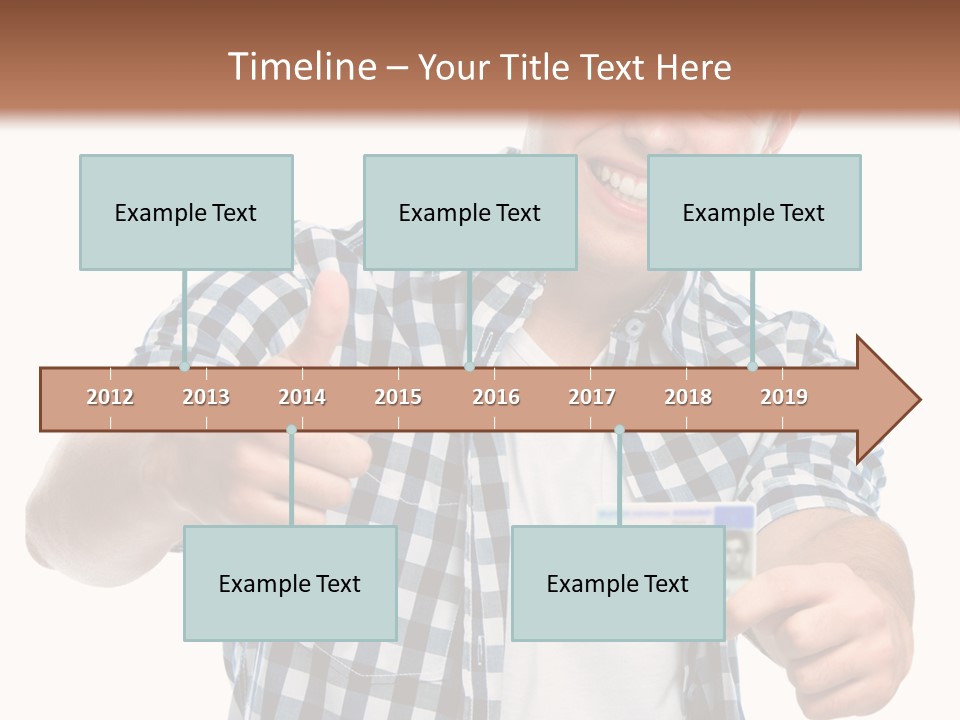 Timeline – Your Title Text Here

Example Text

Example Text

Example Text

2012 2013 2014 2015 2016 2017 2018 2019

Example Text

Example Text